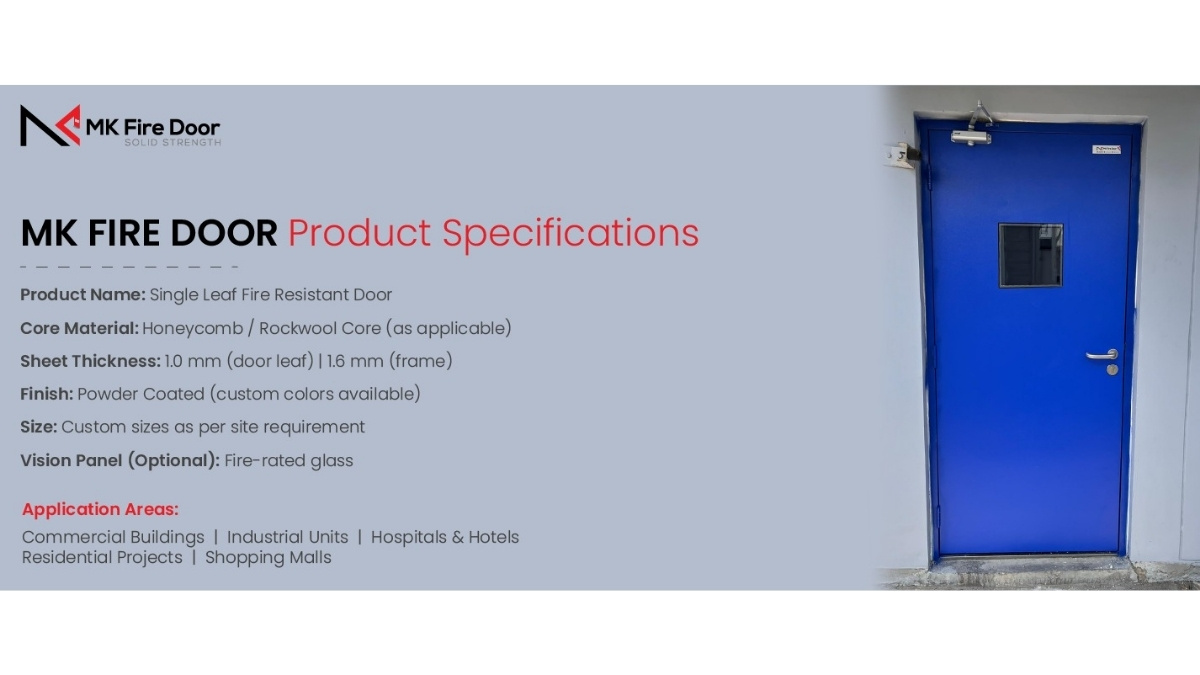 MK Fire Door
SOLID STRENGTH

MK FIRE DOOR Product Specifications

Product Name: Single Leaf Fire Resistant Door

Core Material: Honeycomb / Rockwool Core (as applicable)

Sheet Thickness: 1.0 mm (door leaf) | 1.6 mm (frame)

Finish: Powder Coated (custom colors available)

Size: Custom sizes as per site requirement

Vision Panel (Optional): Fire-rated glass

Application Areas:
Commercial Buildings | Industrial Units | Hospitals & Hotels
Residential Projects | Shopping Malls